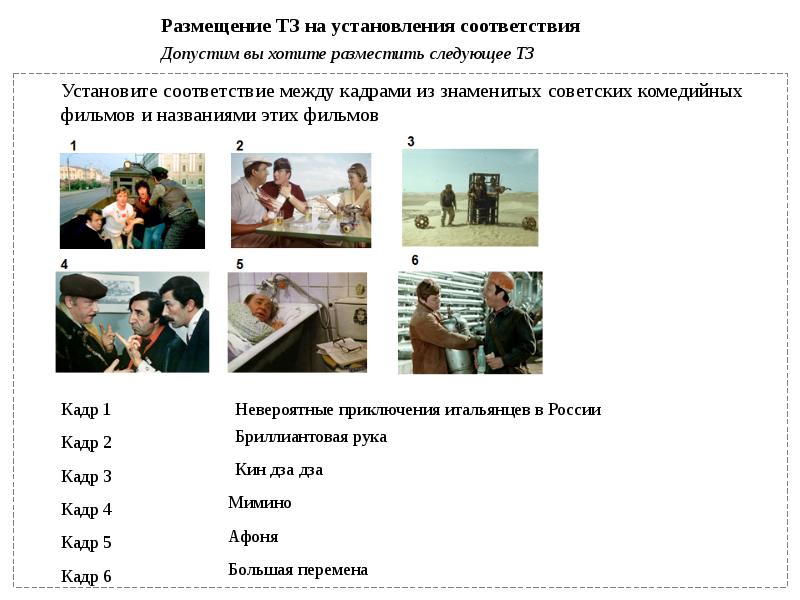 Размещение ТЗ на установления соответствия

Допустим вы хотите разместить следующее ТЗ

Установите соответствие между кадрами из знаменитых советских комедийных фильмов и названиями этих фильмов

1

2

3

4

5

6

Кадр 1

Кадр 2

Кадр 3

Кадр 4

Кадр 5

Кадр 6

Невероятные приключения итальянцев в России

Бриллиантовая рука

Кин дза дза

Мимино

Афоня

Большая перемена